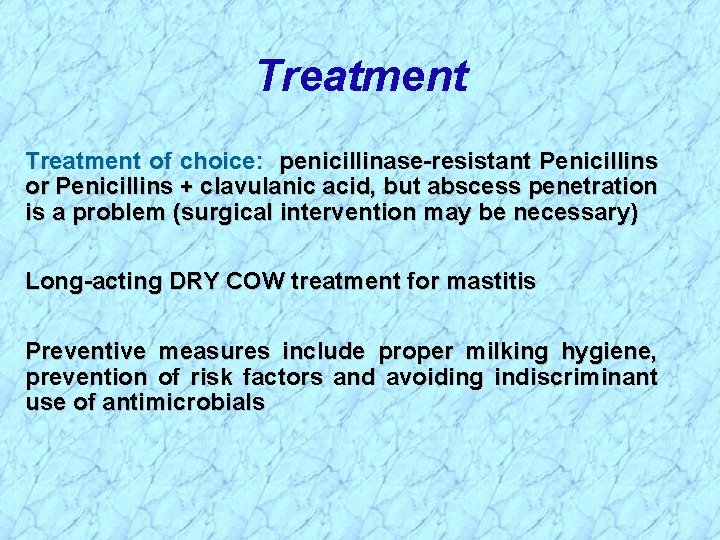 Treatment

Treatment of choice: penicillinase-resistant Penicillins or Penicillins + clavulanic acid, but abscess penetration is a problem (surgical intervention may be necessary)

Long-acting DRY COW treatment for mastitis

Preventive measures include proper milking hygiene, prevention of risk factors and avoiding indiscriminant use of antimicrobials